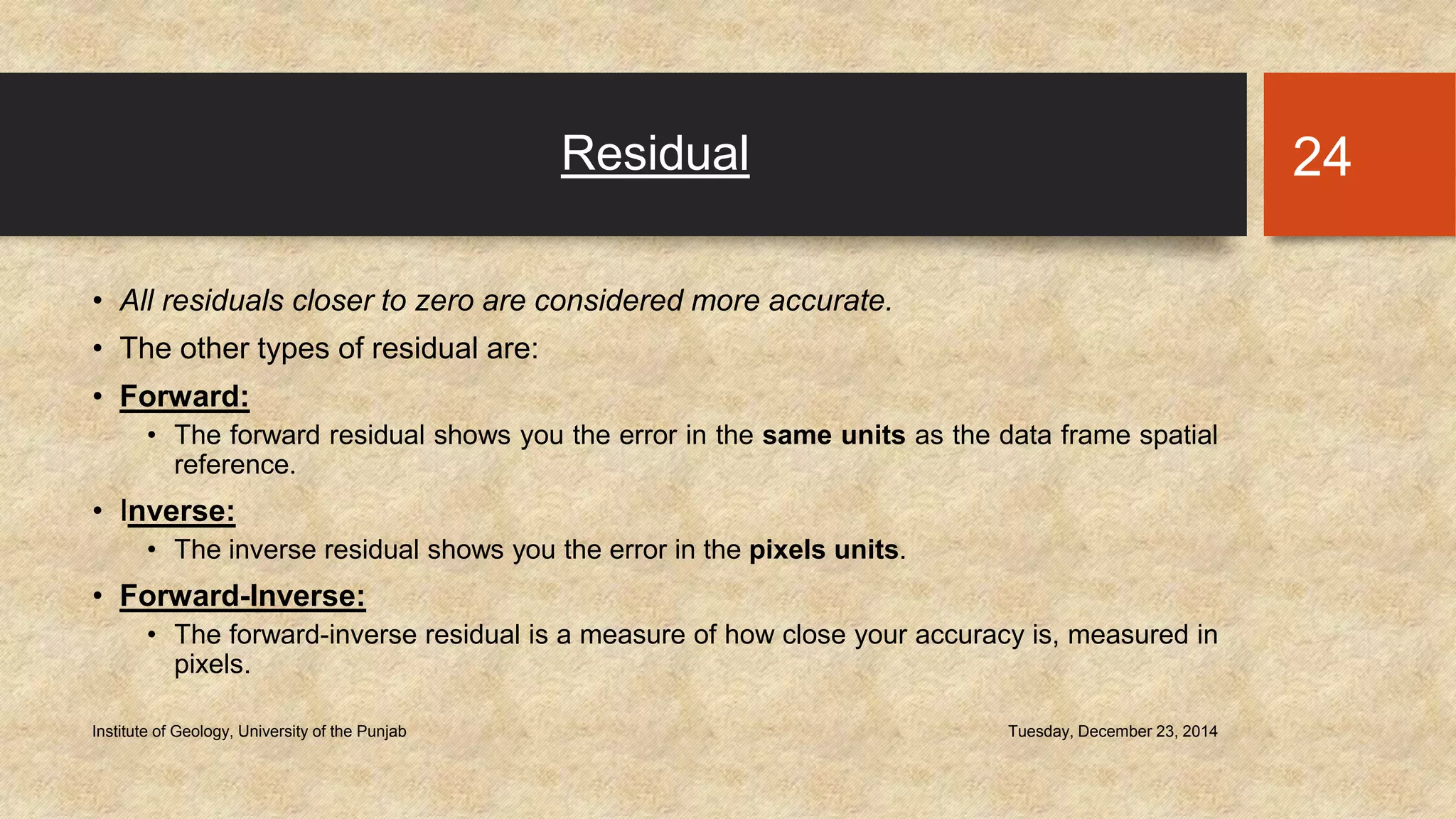 Residual

24

• All residuals closer to zero are considered more accurate.
• The other types of residual are:
• Forward:
  • The forward residual shows you the error in the same units as the data frame spatial reference.
• Inverse:
  • The inverse residual shows you the error in the pixels units.
• Forward-Inverse:
  • The forward-inverse residual is a measure of how close your accuracy is, measured in pixels.

Institute of Geology, University of the Punjab

Tuesday, December 23, 2014